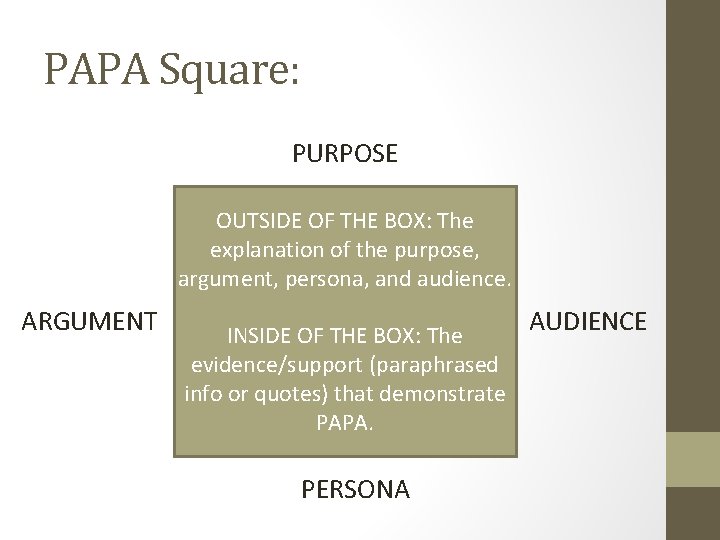 PAPA Square:

PURPOSE

ARGUMENT

OUTSIDE OF THE BOX: The explanation of the purpose, argument, persona, and audience.

INSIDE OF THE BOX: The evidence/support (paraphrased info or quotes) that demonstrate PAPA.

AUDIENCE

PERSONA